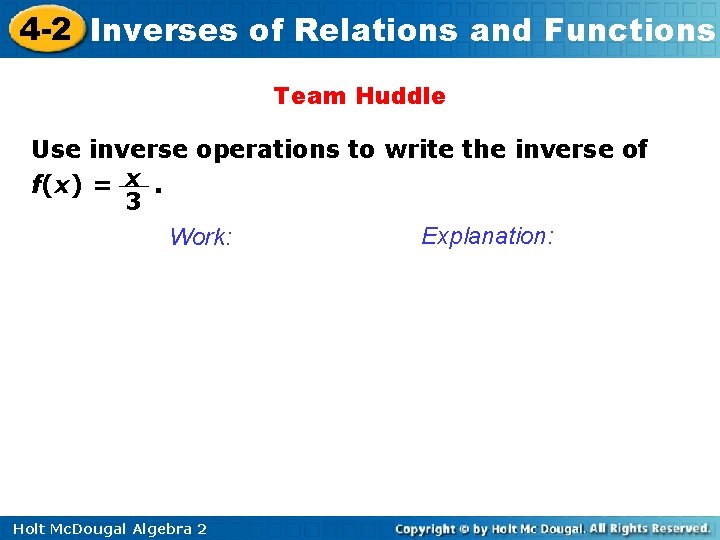 4-2 Inverses of Relations and Functions

Team Huddle

Use inverse operations to write the inverse of $f(x) = \frac{x}{3}$.

Work:

Explanation:

Holt McDougal Algebra 2

Copyright © by Holt Mc Dougal. All Rights Reserved.